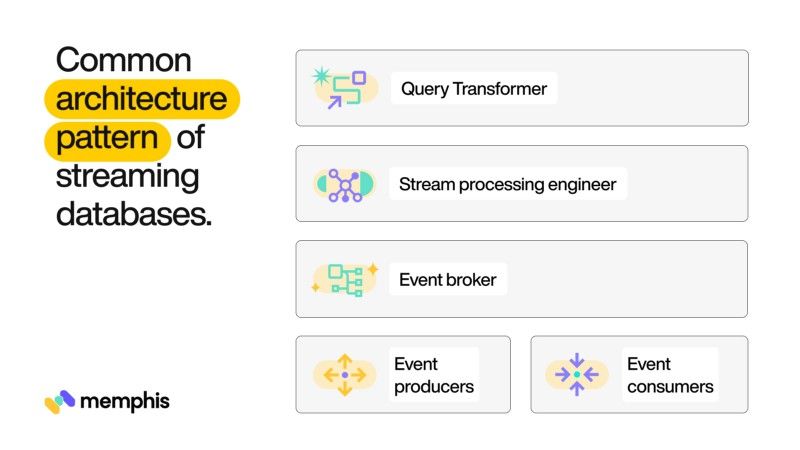 Common architecture pattern of streaming databases.

Query Transformer

Stream processing engineer

Event broker

Event producers

Event consumers

memphis